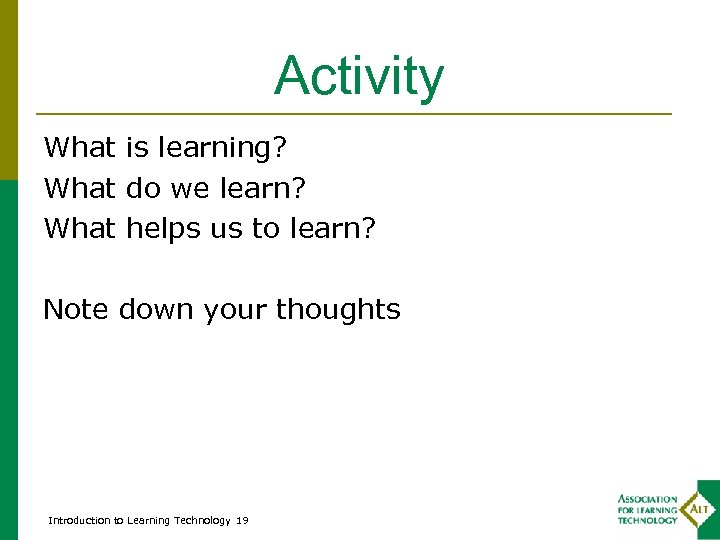 Activity

What is learning?
What do we learn?
What helps us to learn?

Note down your thoughts

Introduction to Learning Technology 19

ASSOCIATION FOR LEARNING TECHNOLOGY
ALT